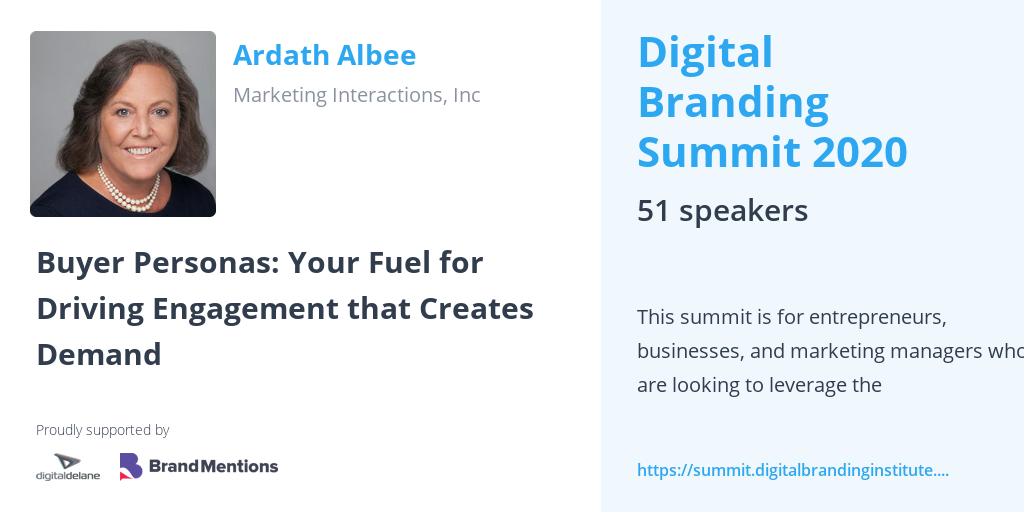 Ardath Albee

Marketing Interactions, Inc

Buyer Personas: Your Fuel for Driving Engagement that Creates Demand

Proudly supported by

digitaldelane

BrandMentions

Digital Branding Summit 2020

51 speakers

This summit is for entrepreneurs, businesses, and marketing managers who are looking to leverage the

https://summit.digitalbrandinginstitute....